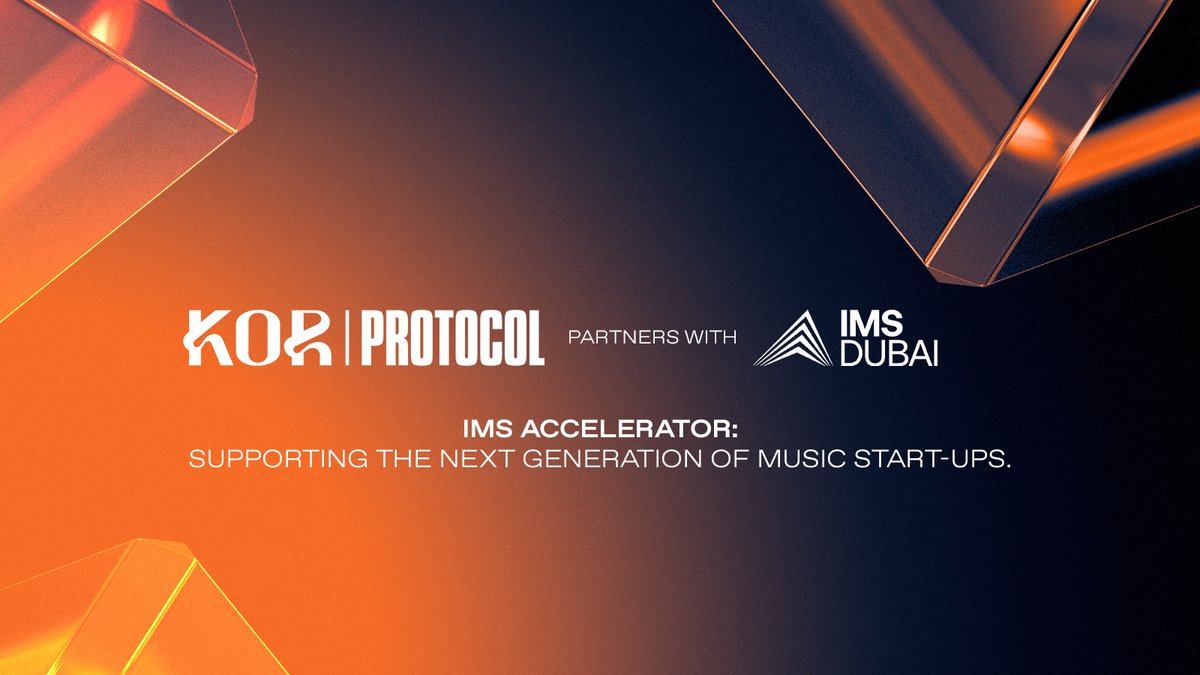 KOR | PROTOCOL PARTNERS WITH IMS DUBAI

IMS ACCELERATOR:
SUPPORTING THE NEXT GENERATION OF MUSIC START-UPS.